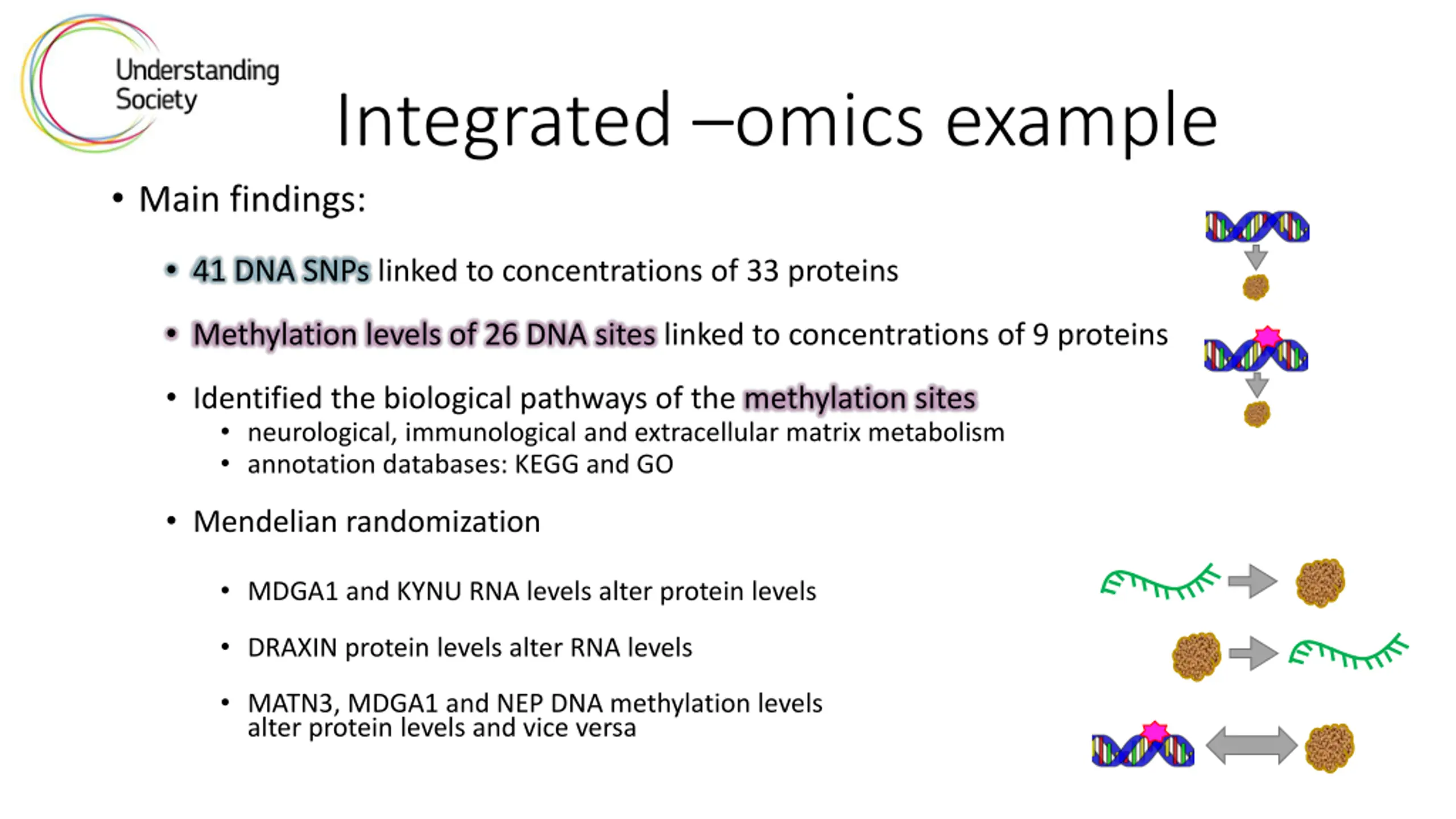 Understanding Society

Integrated –omics example

• Main findings:

• 41 DNA SNPs linked to concentrations of 33 proteins

• Methylation levels of 26 DNA sites linked to concentrations of 9 proteins

• Identified the biological pathways of the methylation sites
  • neurological, immunological and extracellular matrix metabolism
  • annotation databases: KEGG and GO

• Mendelian randomization

  • MDGA1 and KYNU RNA levels alter protein levels

  • DRAXIN protein levels alter RNA levels

  • MATN3, MDGA1 and NEP DNA methylation levels alter protein levels and vice versa